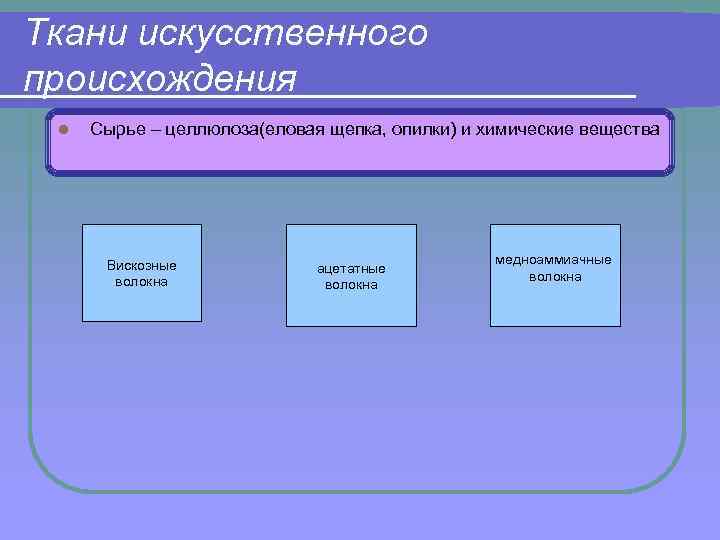 Ткани искусственного происхождения

Сырье – целлюлоза(еловая щепка, опилки) и химические вещества

Вискозные волокна

ацетатные волокна

медноаммиачные волокна